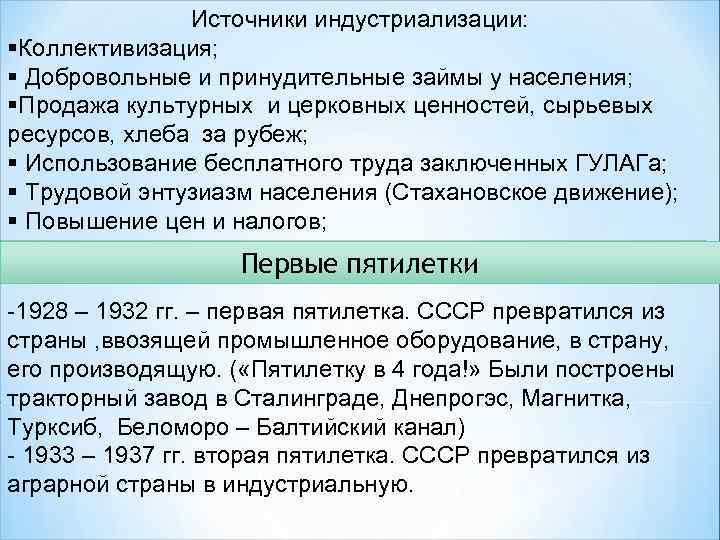 Источники индустриализации:
▪Коллективизация;
▪ Добровольные и принудительные займы у населения;
▪Продажа культурных и церковных ценностей, сырьевых ресурсов, хлеба за рубеж;
▪ Использование бесплатного труда заключенных ГУЛАГа;
▪ Трудовой энтузиазм населения (Стахановское движение);
▪ Повышение цен и налогов;

Первые пятилетки

-1928 – 1932 гг. – первая пятилетка. СССР превратился из страны ,ввозящей промышленное оборудование, в страну, его производящую. («Пятилетку в 4 года!» Были построены тракторный завод в Сталинграде, Днепрогэс, Магнитка, Турксиб, Беломоро – Балтийский канал)
- 1933 – 1937 гг. вторая пятилетка. СССР превратился из аграрной страны в индустриальную.